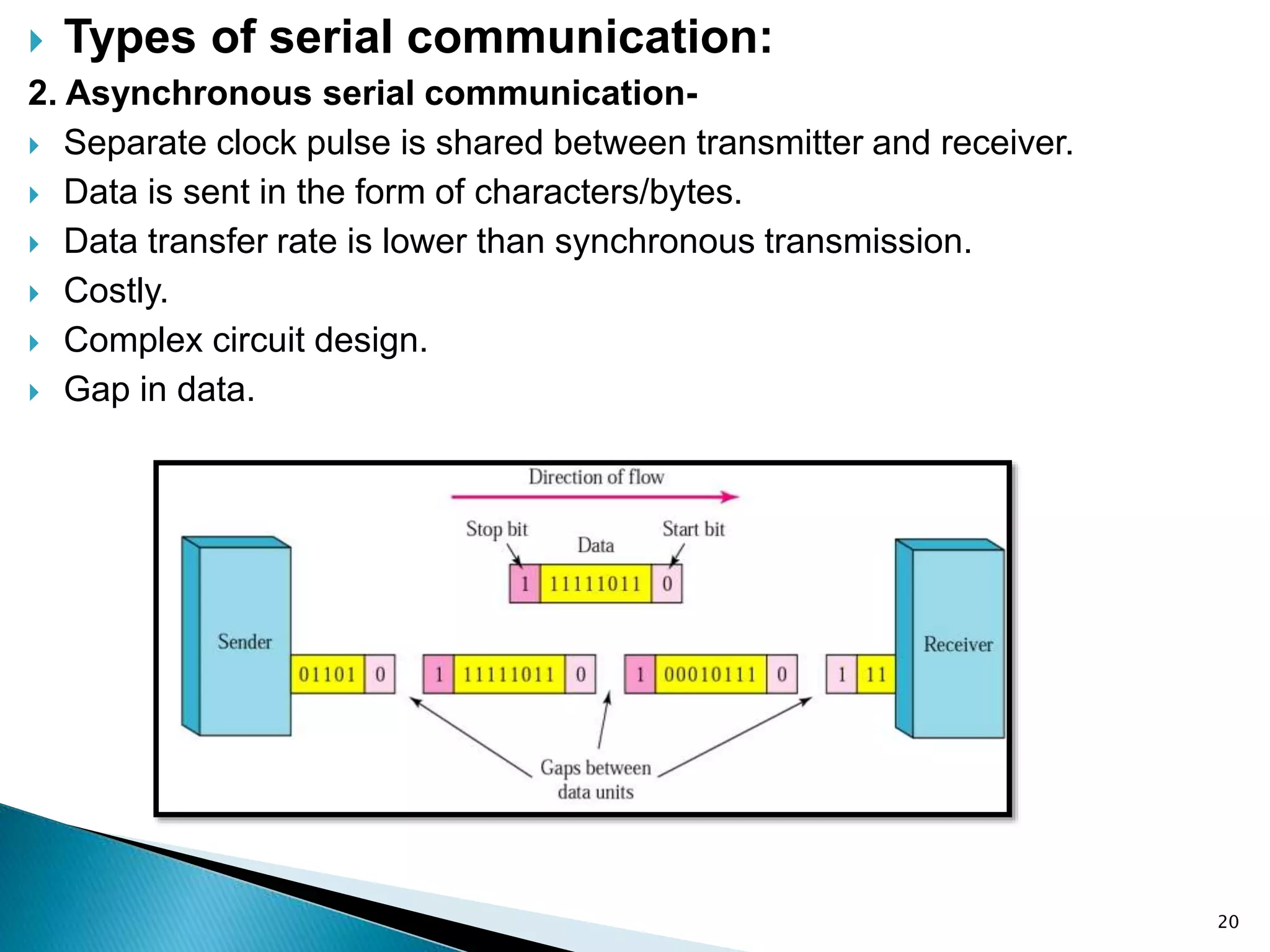 Types of serial communication:

2. Asynchronous serial communication-

Separate clock pulse is shared between transmitter and receiver.

Data is sent in the form of characters/bytes.

Data transfer rate is lower than synchronous transmission.

Costly.

Complex circuit design.

Gap in data.

Direction of flow

Stop bit

Data

Start bit

1 11111011 0

Sender

01101 0

1 11111011 0

1 00010111 0

1 11

Receiver

Gaps between data units

20